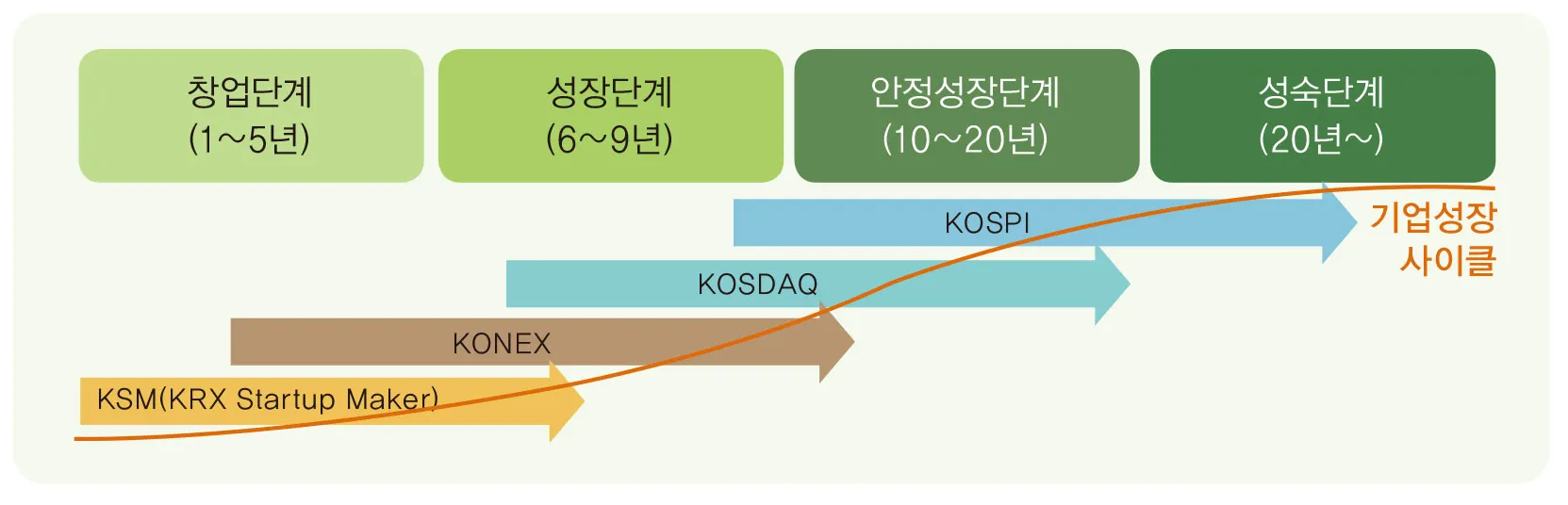 창업단계
(1~5년)

성장단계
(6~9년)

안정성장단계
(10~20년)

성숙단계
(20년~)

KOSPI

기업성장
사이클

KOSDAQ

KONEX

KSM(KRX Startup Maker)